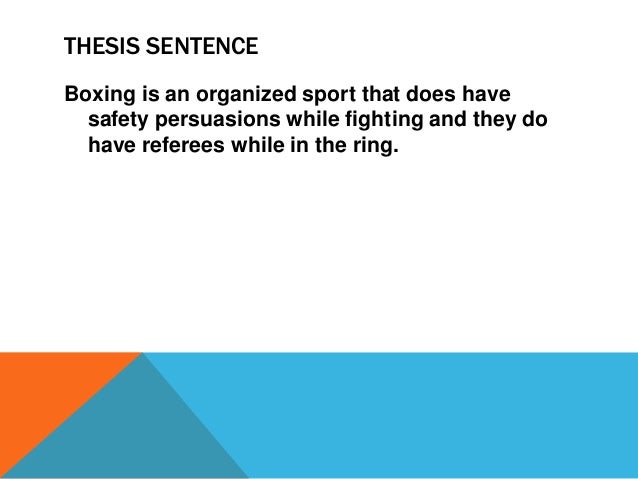 THESIS SENTENCE

Boxing is an organized sport that does have safety persuasions while fighting and they do have referees while in the ring.